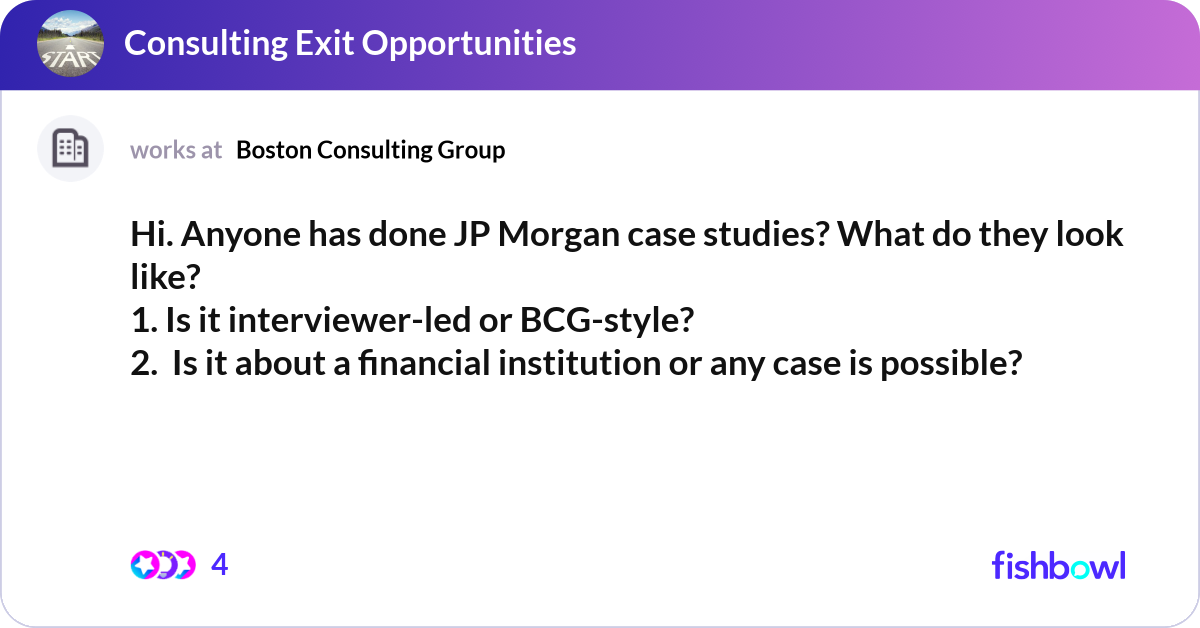 START

Consulting Exit Opportunities

works at Boston Consulting Group

Hi. Anyone has done JP Morgan case studies? What do they look like?
1. Is it interviewer-led or BCG-style?
2. Is it about a financial institution or any case is possible?

4

fishbowl